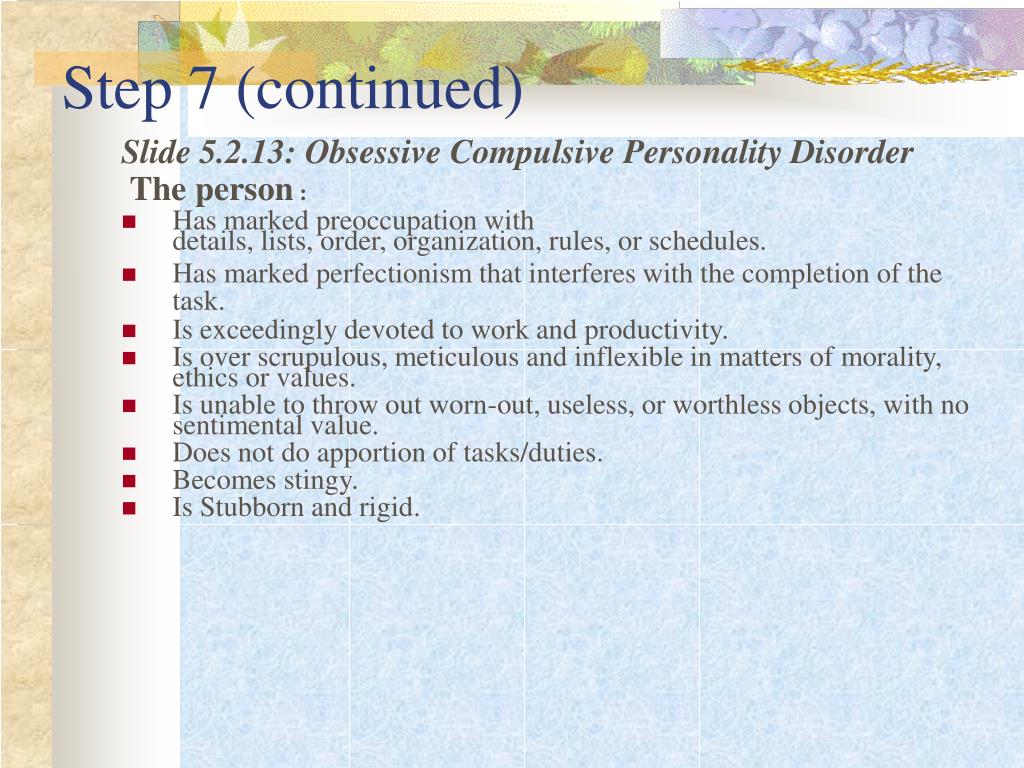 Step 7 (continued)

Slide 5.2.13: Obsessive Compulsive Personality Disorder

The person :

- Has marked preoccupation with details, lists, order, organization, rules, or schedules.
- Has marked perfectionism that interferes with the completion of the task.
- Is exceedingly devoted to work and productivity.
- Is over scrupulous, meticulous and inflexible in matters of morality, ethics or values.
- Is unable to throw out worn-out, useless, or worthless objects, with no sentimental value.
- Does not do apportion of tasks/duties.
- Becomes stingy.
- Is Stubborn and rigid.